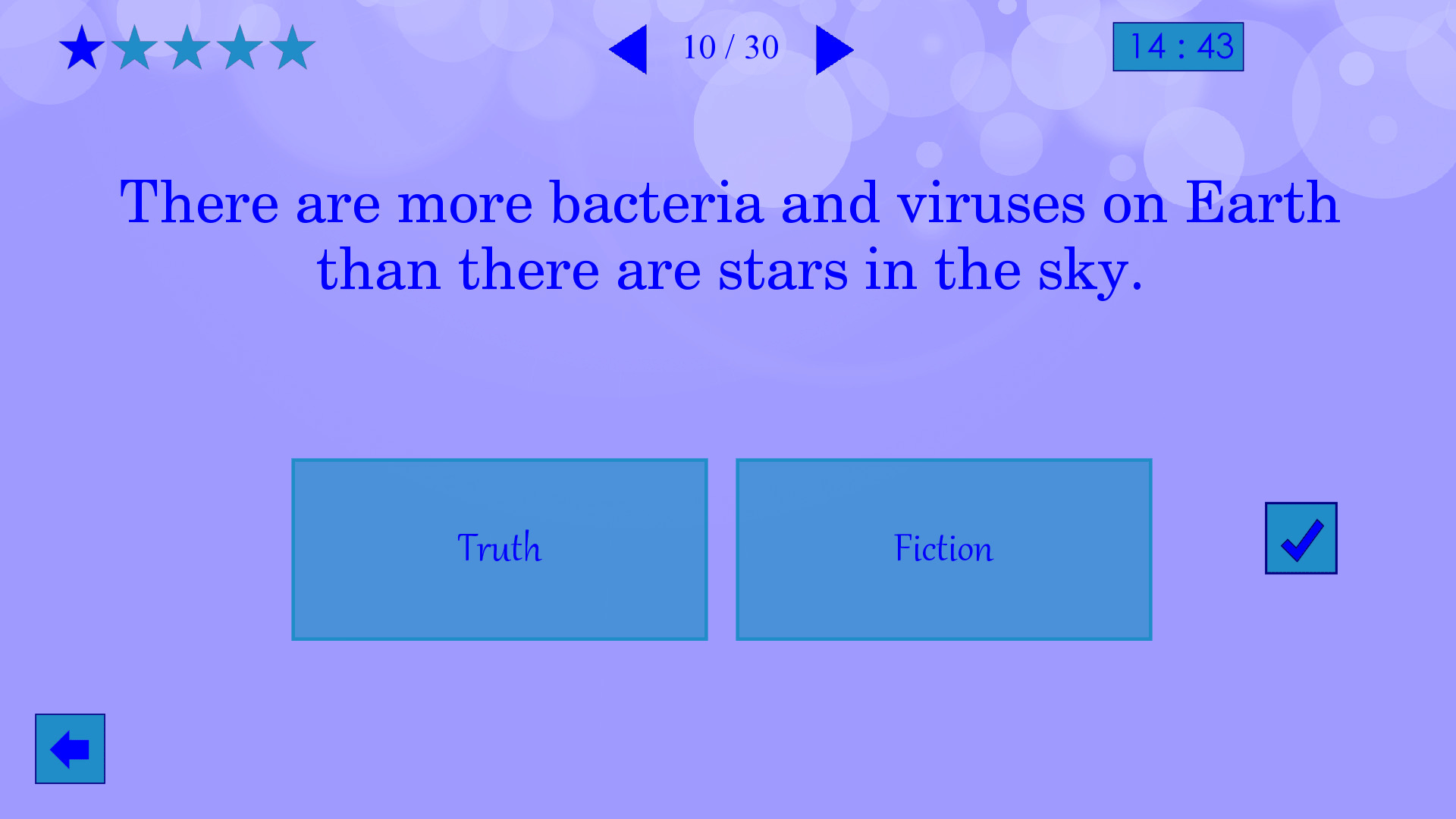 10 / 30

14 : 43

There are more bacteria and viruses on Earth than there are stars in the sky.

Truth

Fiction